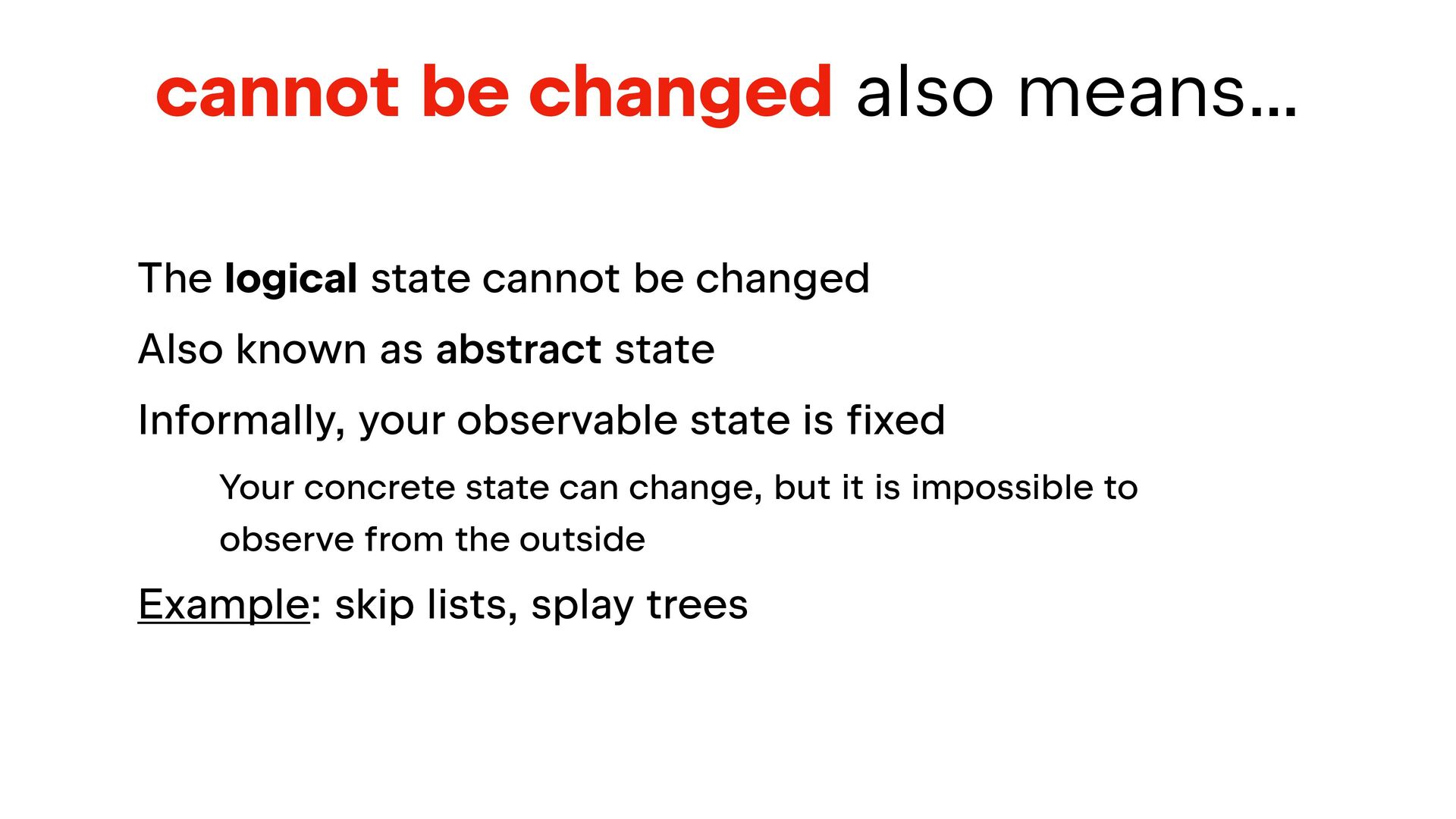 cannot be changed also means…

The logical state cannot be changed

Also known as abstract state

Informally, your observable state is fixed

Your concrete state can change, but it is impossible to observe from the outside

Example: skip lists, splay trees